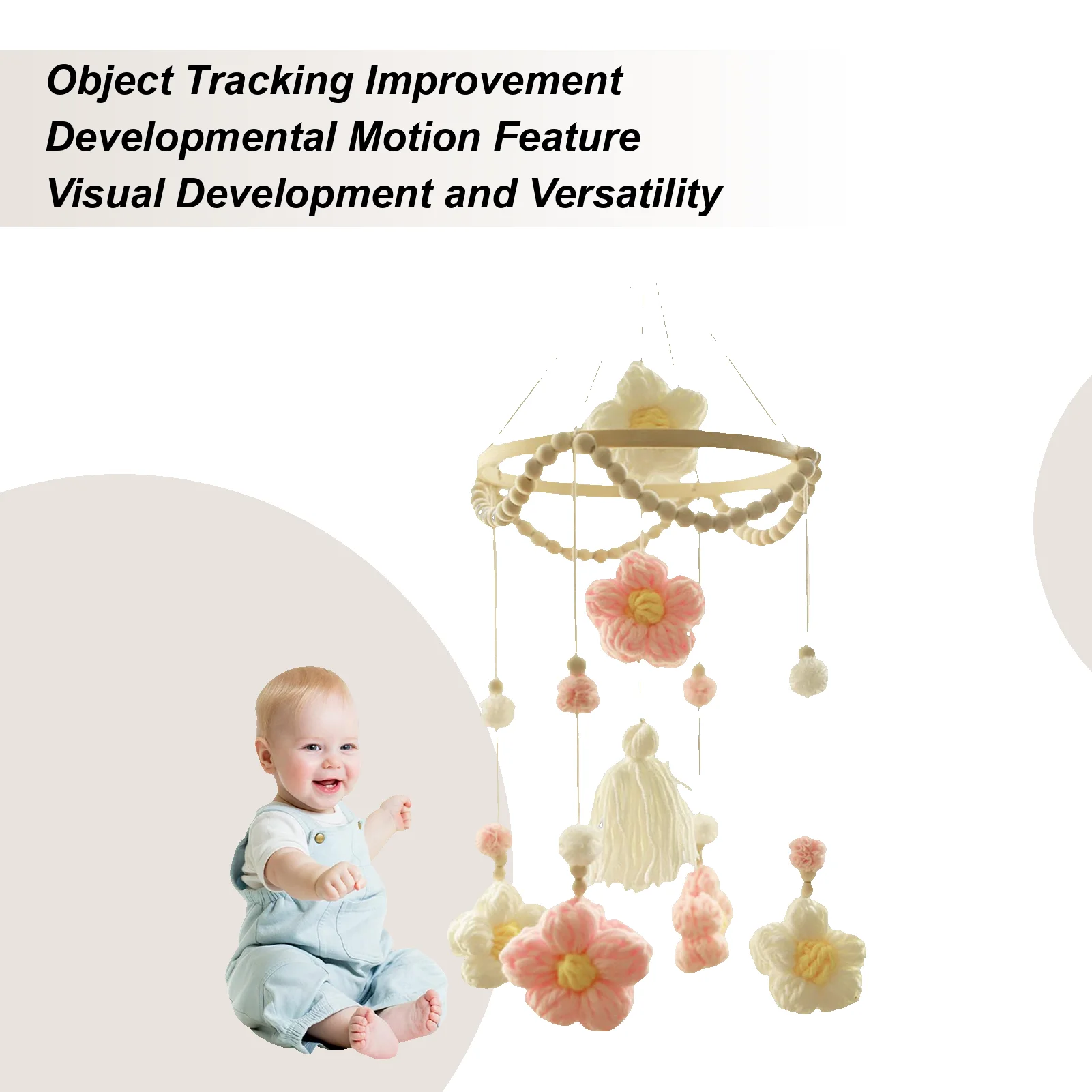 Object Tracking Improvement
Developmental Motion Feature
Visual Development and Versatility